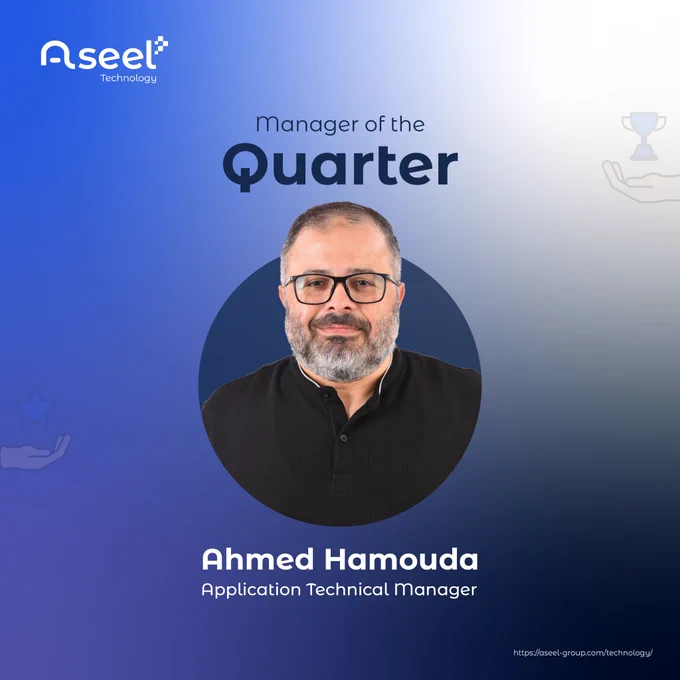 Aseel
Technology

Manager of the
Quarter

Ahmed Hamouda
Application Technical Manager

https://aseel-group.com/technology/